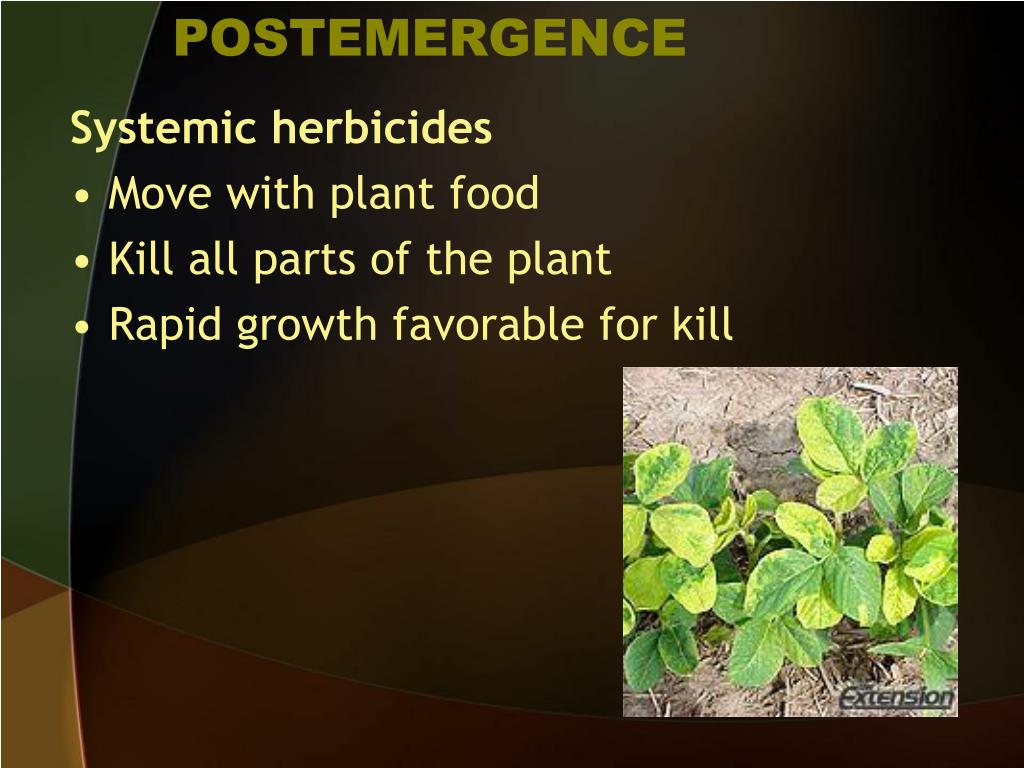 POSTEMERGENCE

Systemic herbicides
• Move with plant food
• Kill all parts of the plant
• Rapid growth favorable for kill

Extension